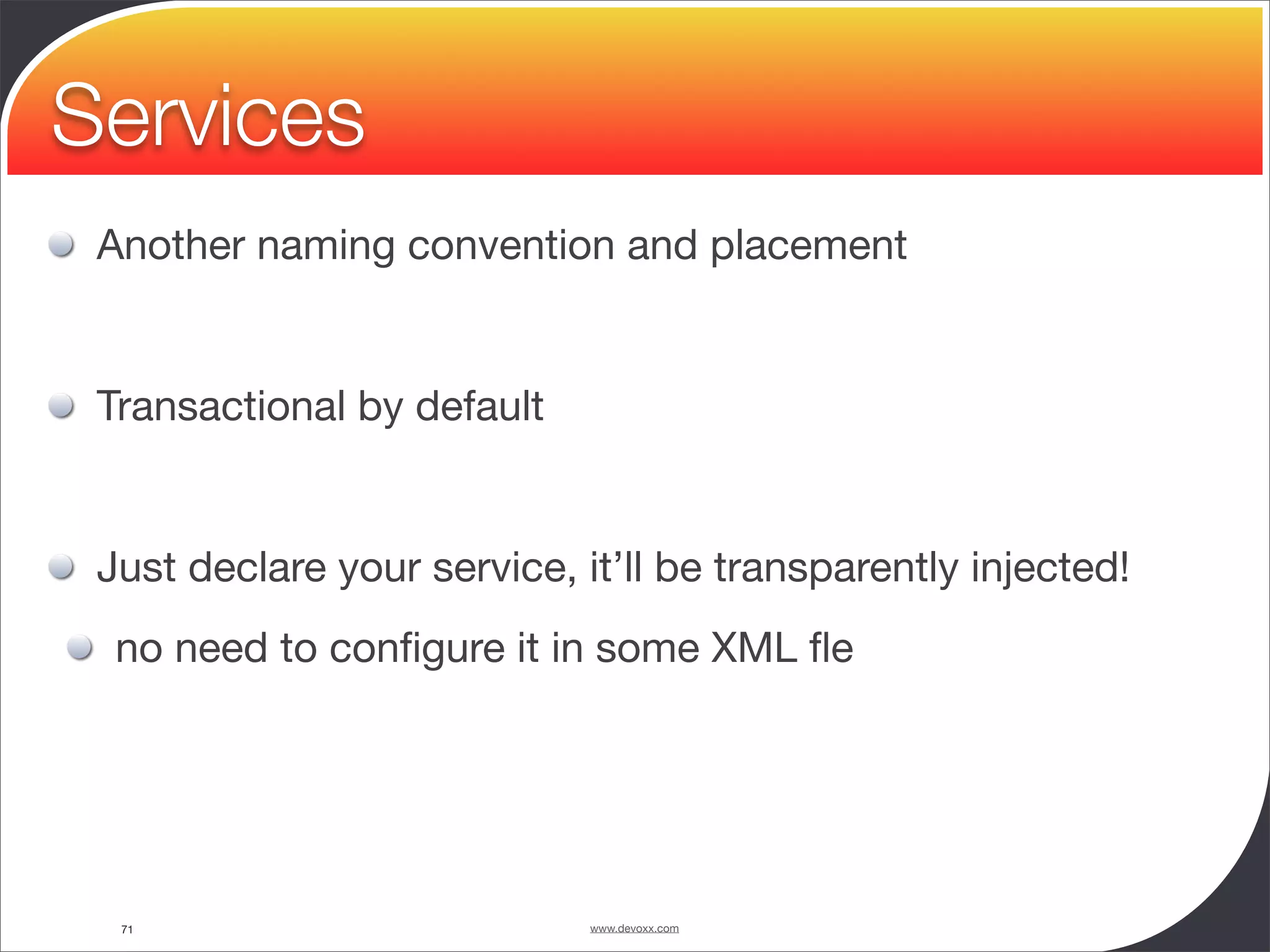 Services

Another naming convention and placement

Transactional by default

Just declare your service, it’ll be transparently injected!

no need to configure it in some XML fle

71

www.devoxx.com